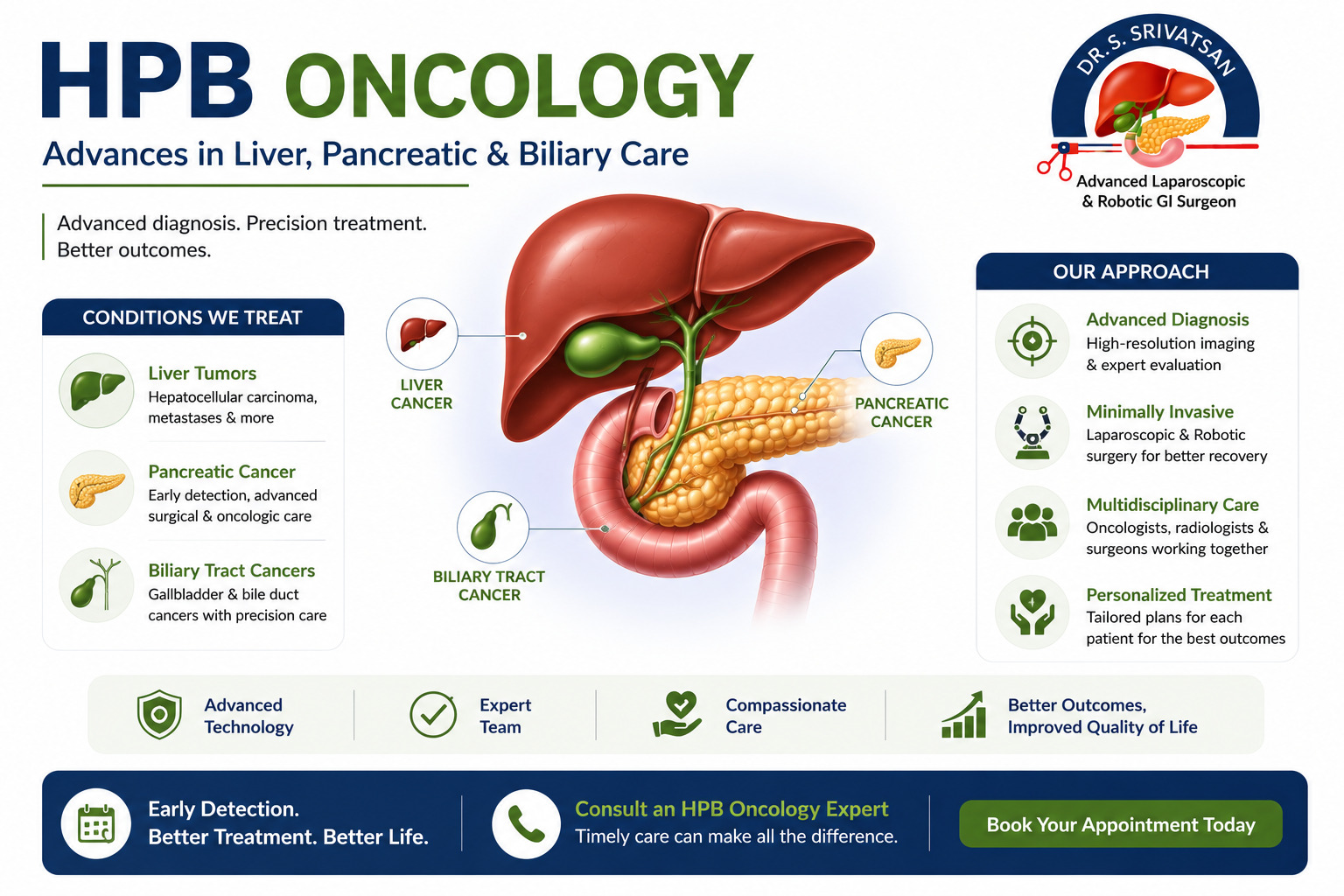 HPB ONCOLOGY
Advances in Liver, Pancreatic & Biliary Care

DR. S. SRIVATSAN
Advanced Laparoscopic & Robotic GI Surgeon

Advanced diagnosis. Precision treatment. Better outcomes.

CONDITIONS WE TREAT

Liver Tumors
Hepatocellular carcinoma, metastases & more

Pancreatic Cancer
Early detection, advanced surgical & oncologic care

Biliary Tract Cancers
Gallbladder & bile duct cancers with precision care

LIVER CANCER

PANCREATIC CANCER

BILIARY TRACT CANCER

OUR APPROACH

Advanced Diagnosis
High-resolution imaging & expert evaluation

Minimally Invasive
Laparoscopic & Robotic surgery for better recovery

Multidisciplinary Care
Oncologists, radiologists & surgeons working together

Personalized Treatment
Tailored plans for each patient for the best outcomes

Advanced Technology

Expert Team

Compassionate Care

Better Outcomes, Improved Quality of Life

Early Detection. Better Treatment. Better Life.

Consult an HPB Oncology Expert
Timely care can make all the difference.

Book Your Appointment Today